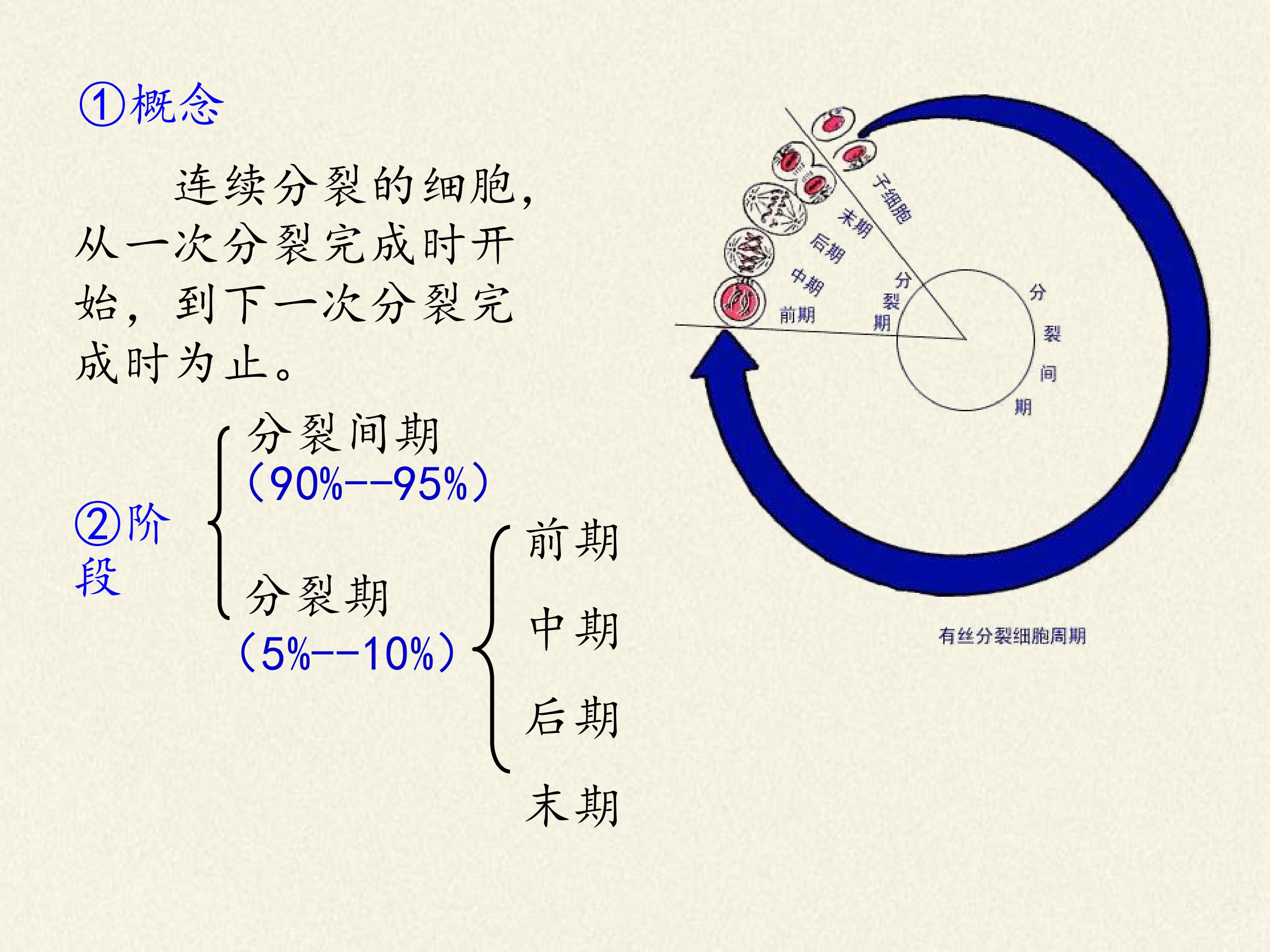 ①概念

连续分裂的细胞，从一次分裂完成时开始，到下一次分裂完成时为止。

②阶段

分裂间期
（90%--95%）

分裂期
（5%--10%）

前期

中期

后期

末期

子细胞
末期
后期
中期
前期
分裂期
分裂间期

有丝分裂细胞周期